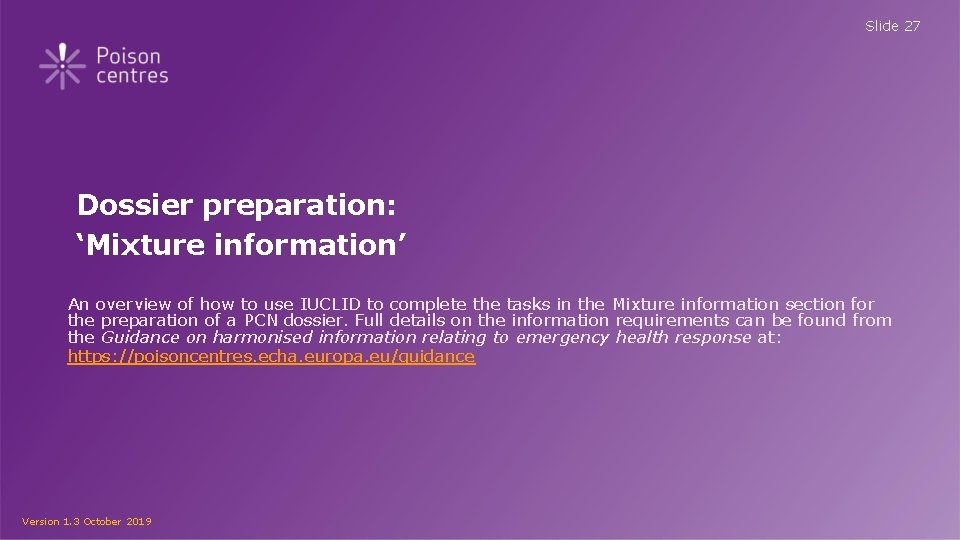 Slide 27

Poison centres

Dossier preparation:
‘Mixture information’

An overview of how to use IUCLID to complete the tasks in the Mixture information section for the preparation of a PCN dossier. Full details on the information requirements can be found from the Guidance on harmonised information relating to emergency health response at: https://poisoncentres.echa.europa.eu/guidance

Version 1.3 October 2019